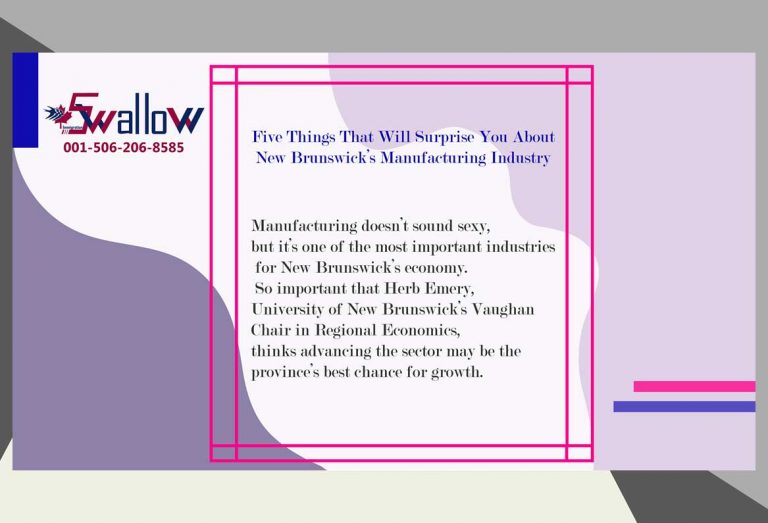 Swallow
001-506-206-8585

Five Things That Will Surprise You About New Brunswick's Manufacturing Industry

Manufacturing doesn't sound sexy, but it's one of the most important industries for New Brunswick's economy. So important that Herb Emery, University of New Brunswick's Vaughan Chair in Regional Economics, thinks advancing the sector may be the province's best chance for growth.